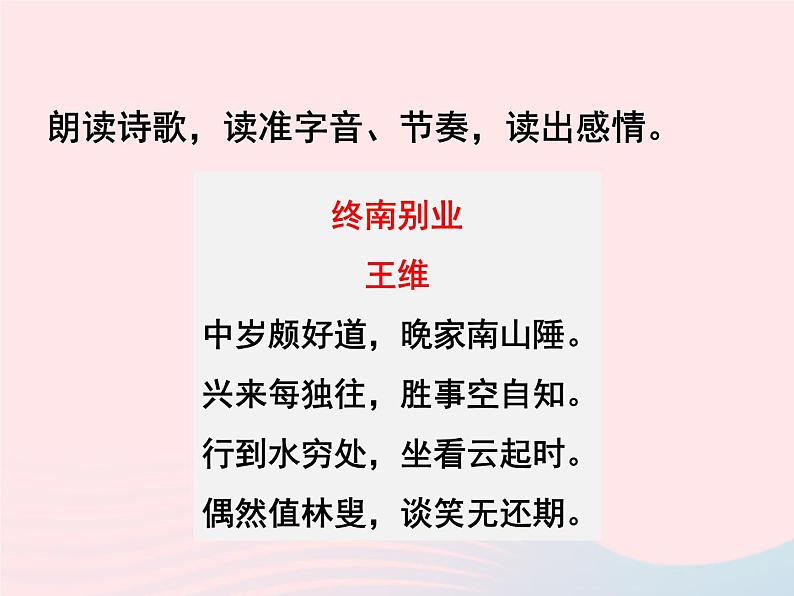 朗读诗歌，读准字音、节奏，读出感情。

终南别业

王维

中岁颇好道，晚家南山陲。

兴来每独往，胜事空自知。

行到水穷处，坐看云起时。

偶然值林叟，谈笑无还期。